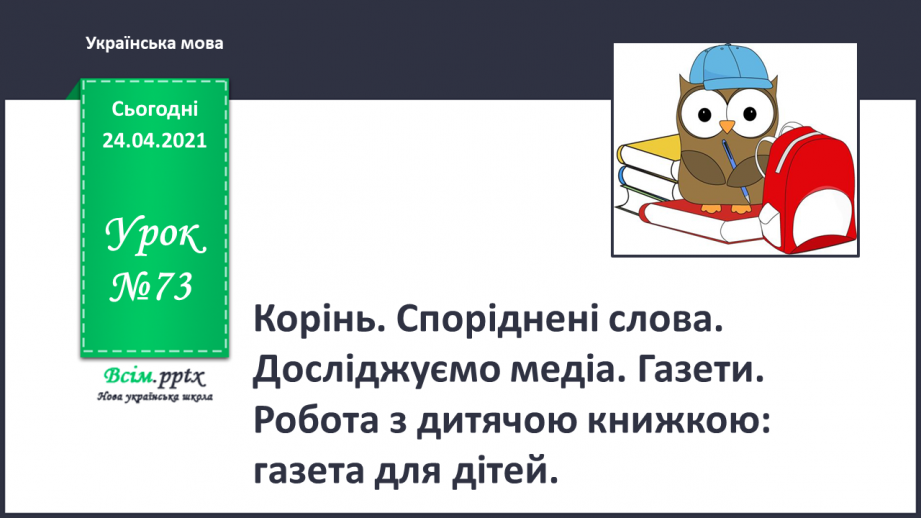 Українська мова

Сьогодні
24.04.2021

Урок
№73

Всім.pptx
Нова українська школа

Корінь. Споріднені слова. Досліджуємо медіа. Газети. Робота з дитячою книжкою: газета для дітей.